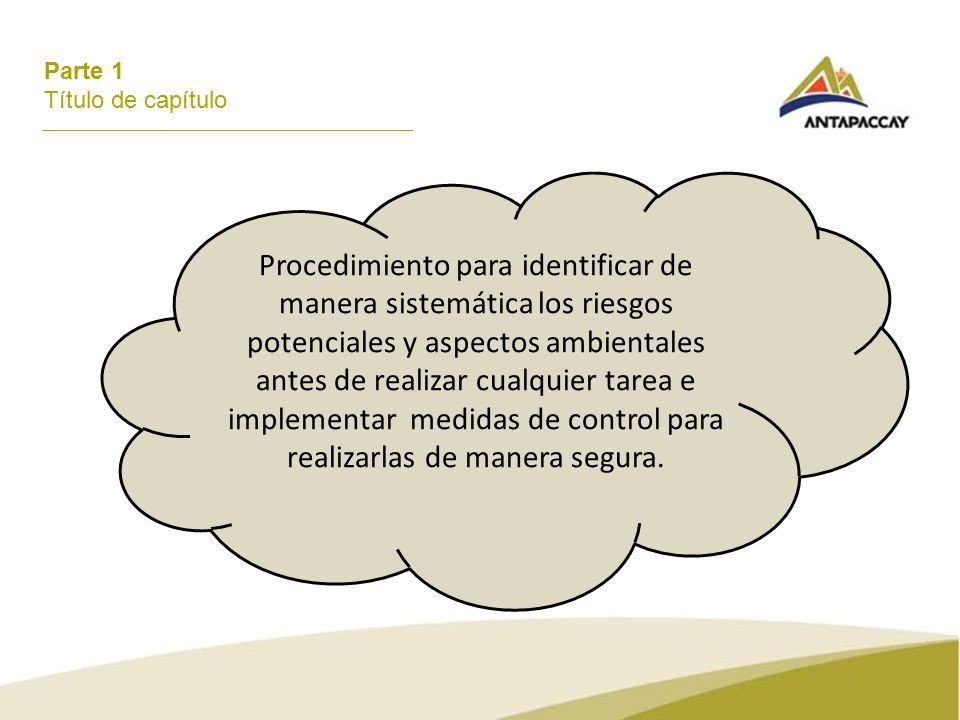 Parte 1
Título de capítulo

ANTAPACCAY

Procedimiento para identificar de manera sistemática los riesgos potenciales y aspectos ambientales antes de realizar cualquier tarea e implementar medidas de control para realizarlas de manera segura.